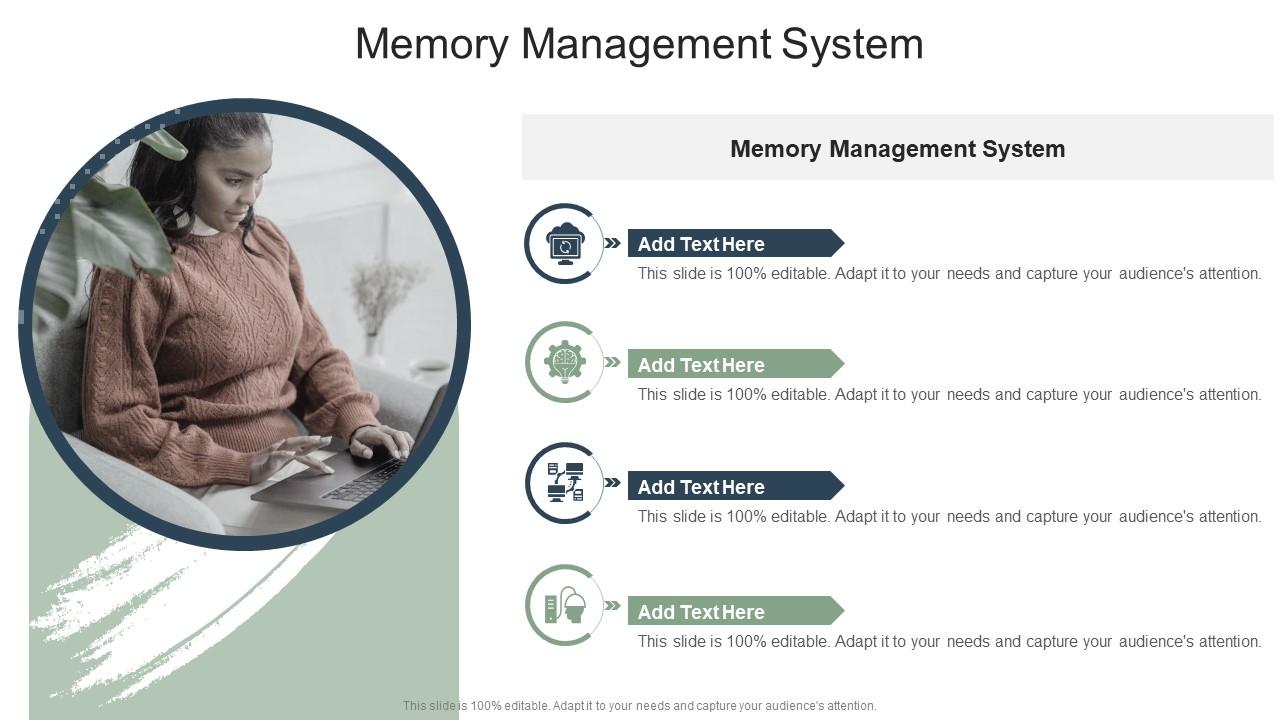 Memory Management System

Memory Management System

Add Text Here
This slide is 100% editable. Adapt it to your needs and capture your audience's attention.

Add Text Here
This slide is 100% editable. Adapt it to your needs and capture your audience's attention.

Add Text Here
This slide is 100% editable. Adapt it to your needs and capture your audience's attention.

Add Text Here
This slide is 100% editable. Adapt it to your needs and capture your audience's attention.

This slide is 100% editable. Adapt it to your needs and capture your audience's attention.